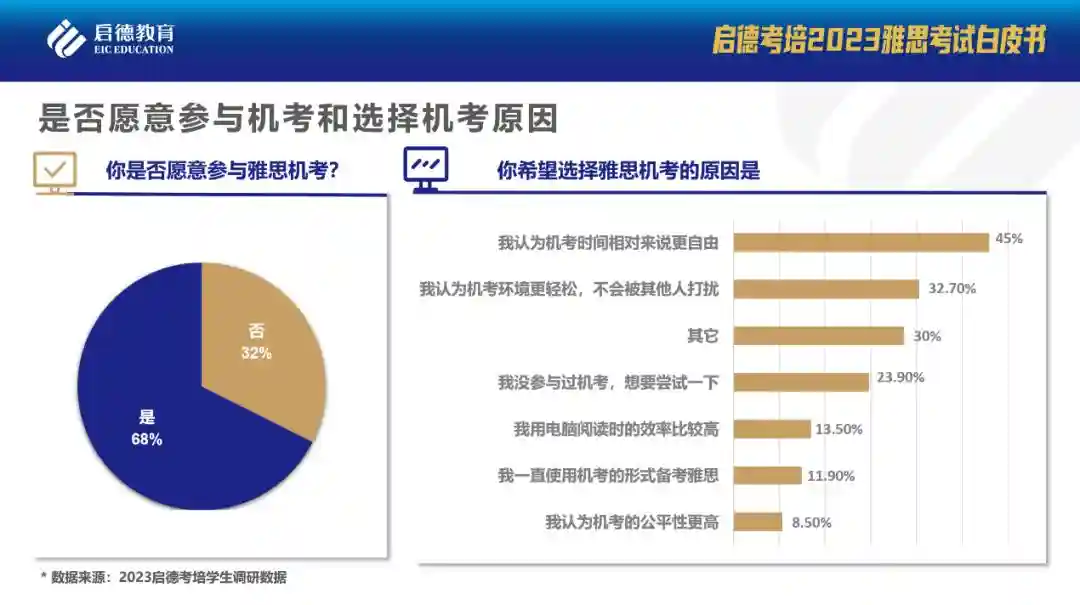 启德教育
EIC EDUCATION

启德考培2023雅思考试白皮书

是否愿意参与机考和选择机考原因

你是否愿意参与雅思机考？

否
32%

是
68%

你希望选择雅思机考的原因是

我认为机考时间相对来说更自由 45%
我认为机考环境更轻松，不会被其他人打扰 32.70%
其它 30%
我没参与过机考，想要尝试一下 23.90%
我用电脑阅读时的效率比较高 13.50%
我一直使用机考的形式备考雅思 11.90%
我认为机考的公平性更高 8.50%

* 数据来源：2023启德考培学生调研数据